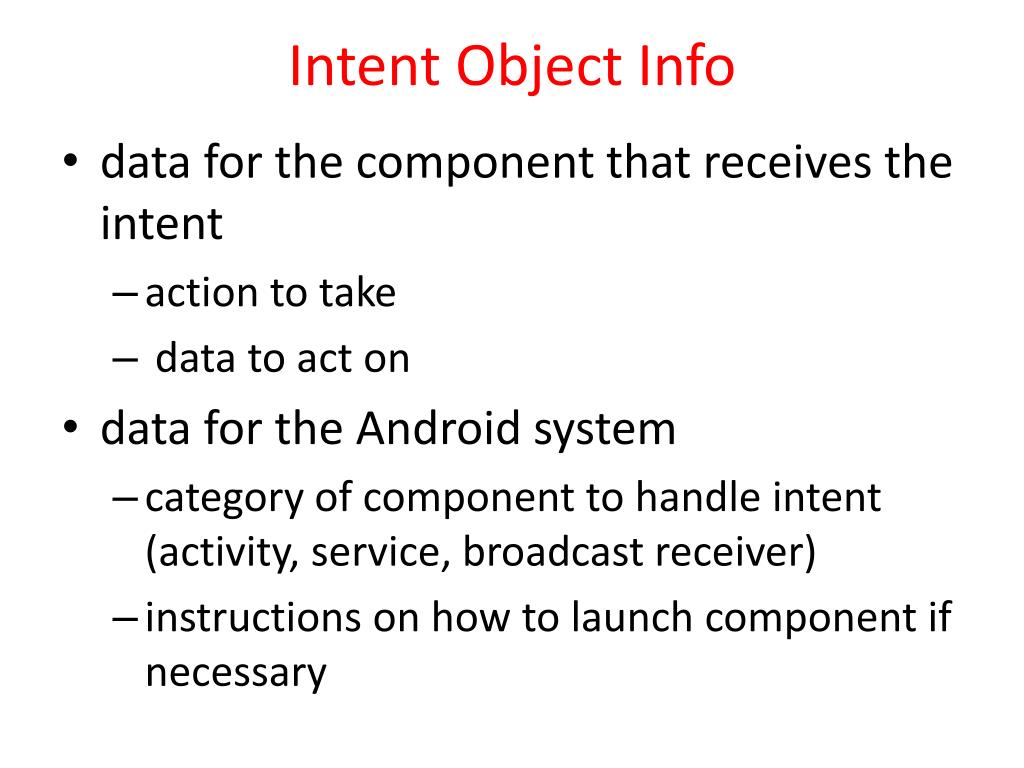 Intent Object Info

• data for the component that receives the intent
– action to take
– data to act on

• data for the Android system
– category of component to handle intent (activity, service, broadcast receiver)
– instructions on how to launch component if necessary